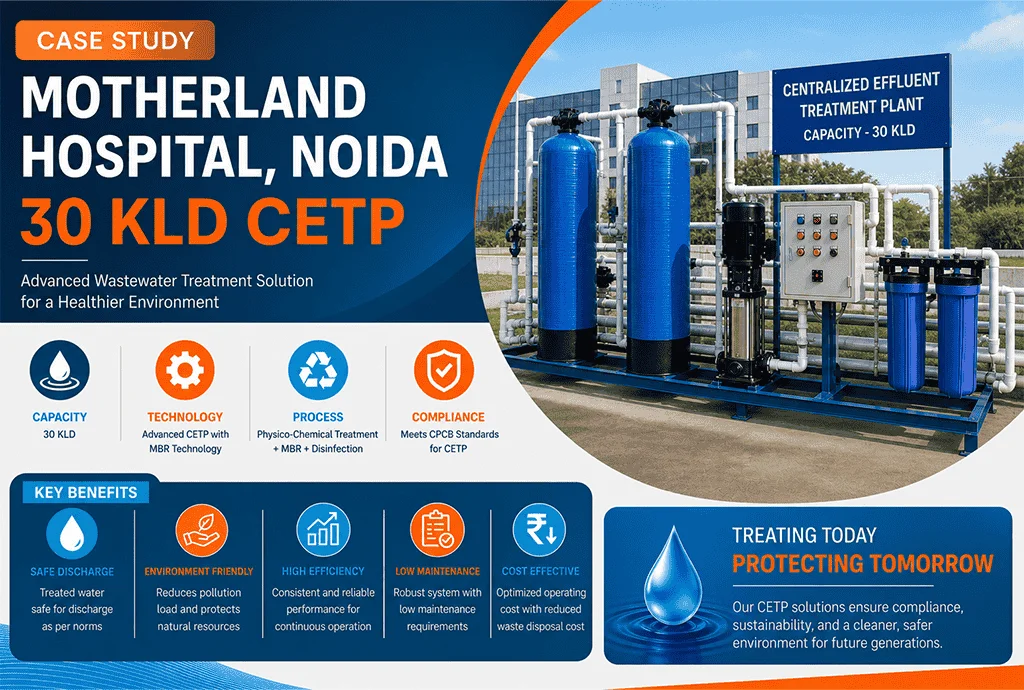 CASE STUDY

MOTHERLAND HOSPITAL, NOIDA

30 KLD CETP

Advanced Wastewater Treatment Solution for a Healthier Environment

CENTRALIZED EFFLUENT TREATMENT PLANT
CAPACITY - 30 KLD

CAPACITY
30 KLD

TECHNOLOGY
Advanced CETP with MBR Technology

PROCESS
Physico-Chemical Treatment + MBR + Disinfection

COMPLIANCE
Meets CPCB Standards for CETP

KEY BENEFITS

SAFE DISCHARGE
Treated water safe for discharge as per norms

ENVIRONMENT FRIENDLY
Reduces pollution load and protects natural resources

HIGH EFFICIENCY
Consistent and reliable performance for continuous operation

LOW MAINTENANCE
Robust system with low maintenance requirements

COST EFFECTIVE
Optimized operating cost with reduced waste disposal cost

TREATING TODAY
PROTECTING TOMORROW

Our CETP solutions ensure compliance, sustainability, and a cleaner, safer environment for future generations.